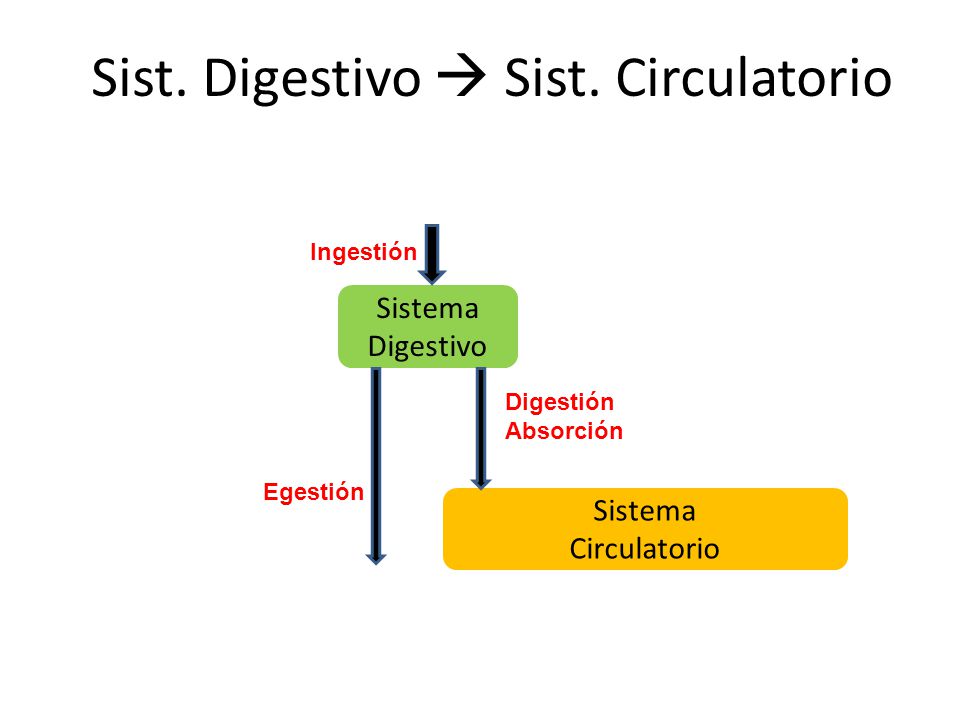 Sist. Digestivo → Sist. Circulatorio

Ingestión

Sistema Digestivo

Digestión
Absorción

Egestión

Sistema Circulatorio